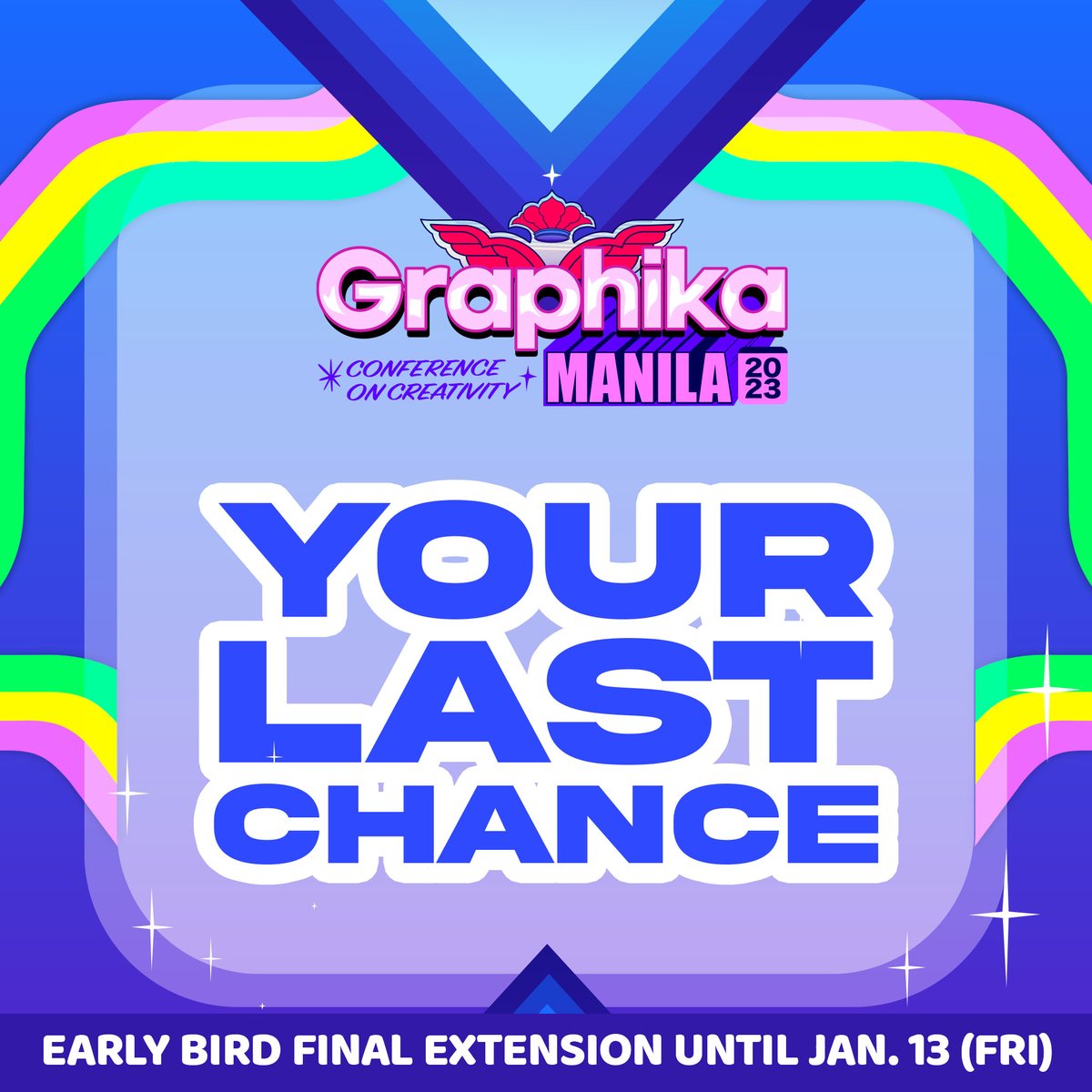 Graphika
CONFERENCE ON CREATIVITY
MANILA 2023

YOUR LAST CHANCE

EARLY BIRD FINAL EXTENSION UNTIL JAN. 13 (FRI)